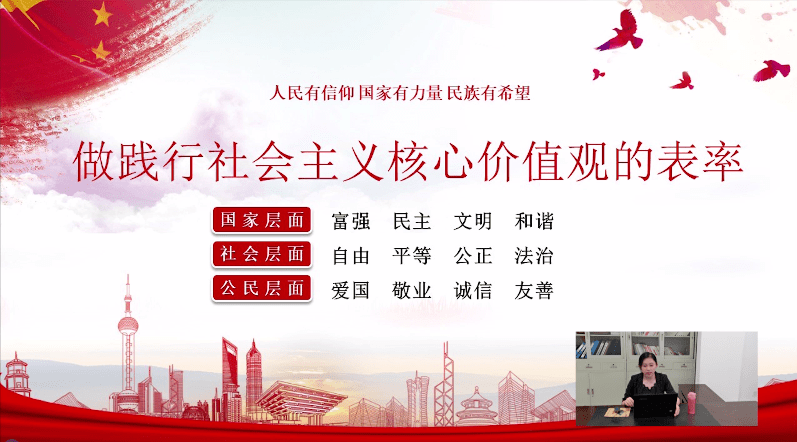 人民有信仰 国家有力量 民族有希望

做践行社会主义核心价值观的表率

国家层面 富强 民主 文明 和谐

社会层面 自由 平等 公正 法治

公民层面 爱国 敬业 诚信 友善